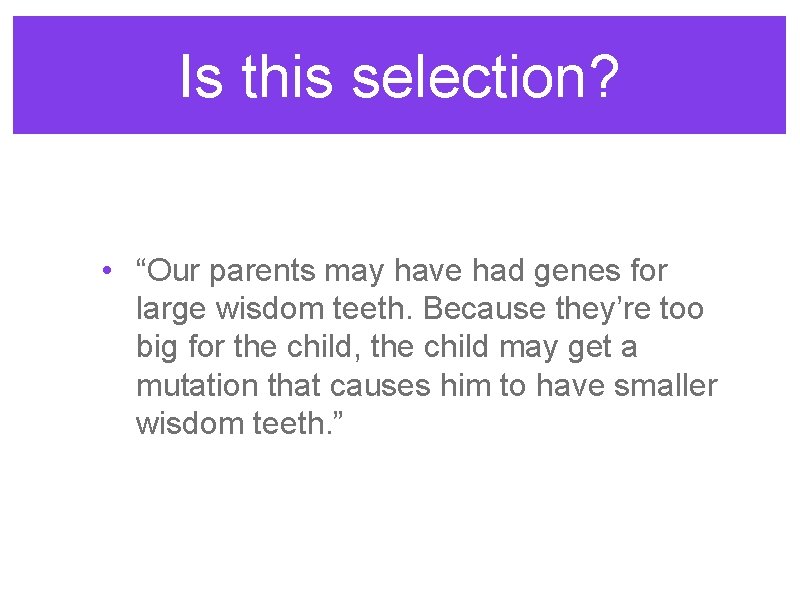 Is this selection?

• “Our parents may have had genes for large wisdom teeth. Because they’re too big for the child, the child may get a mutation that causes him to have smaller wisdom teeth.”